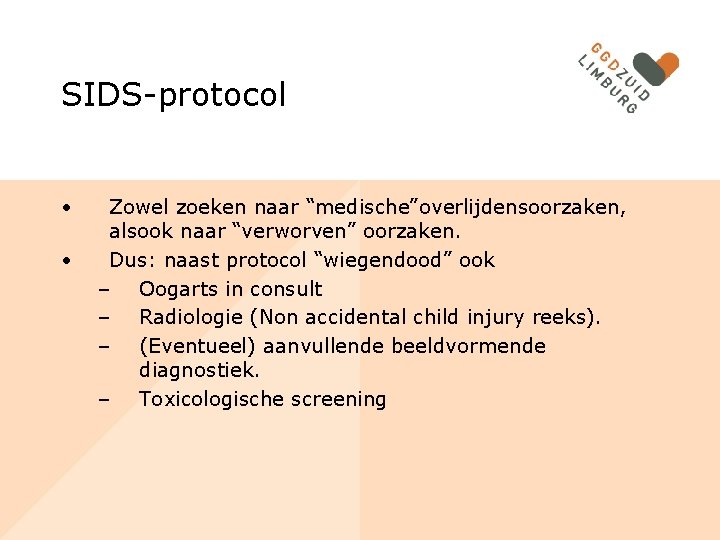 GGDZUID LIMBURG

SIDS-protocol

• Zowel zoeken naar “medische”overlijdensoorzaken, alsook naar “verworven” oorzaken.
• Dus: naast protocol “wiegendood” ook
– Oogarts in consult
– Radiologie (Non accidental child injury reeks).
– (Eventueel) aanvullende beeldvormende diagnostiek.
– Toxicologische screening